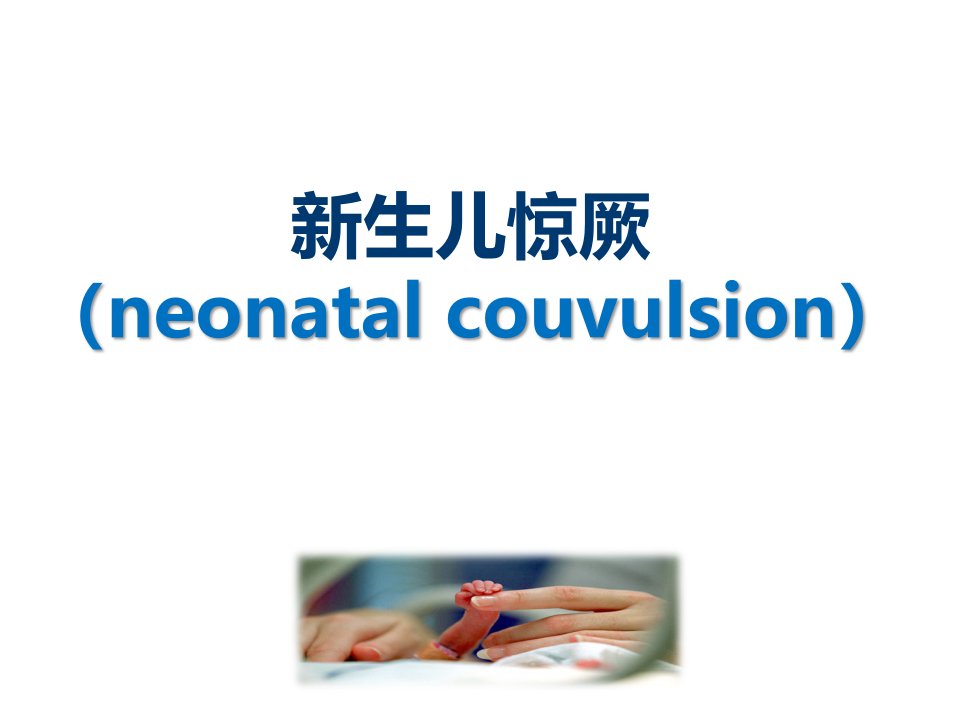 新生儿惊厥
(neonatal couvulsion)